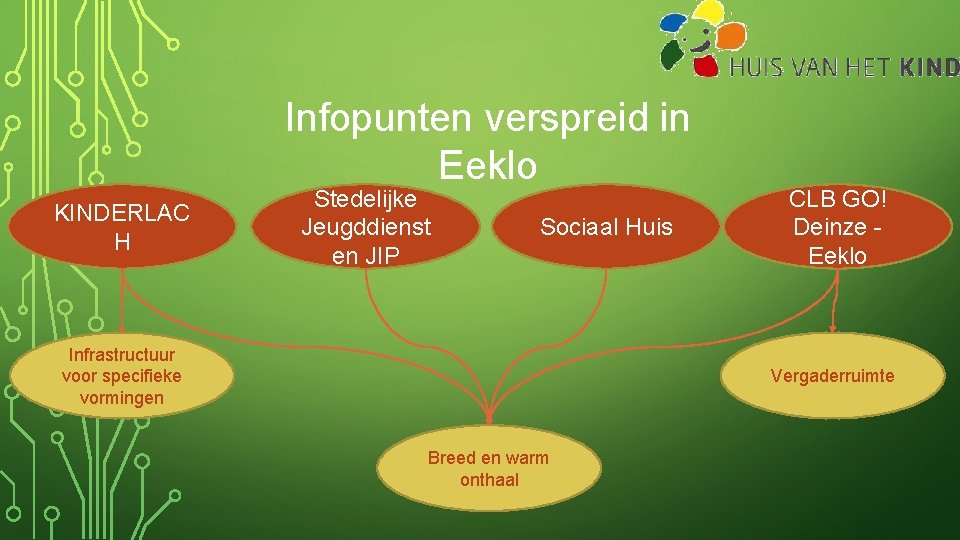 HUIS VAN HET KIND

Infopunten verspreid in Eeklo

KINDERLACH

Stedelijke Jeugddienst en JIP

Sociaal Huis

CLB GO! Deinze - Eeklo

Infrastructuur voor specifieke vormingen

Vergaderruimte

Breed en warm onthaal